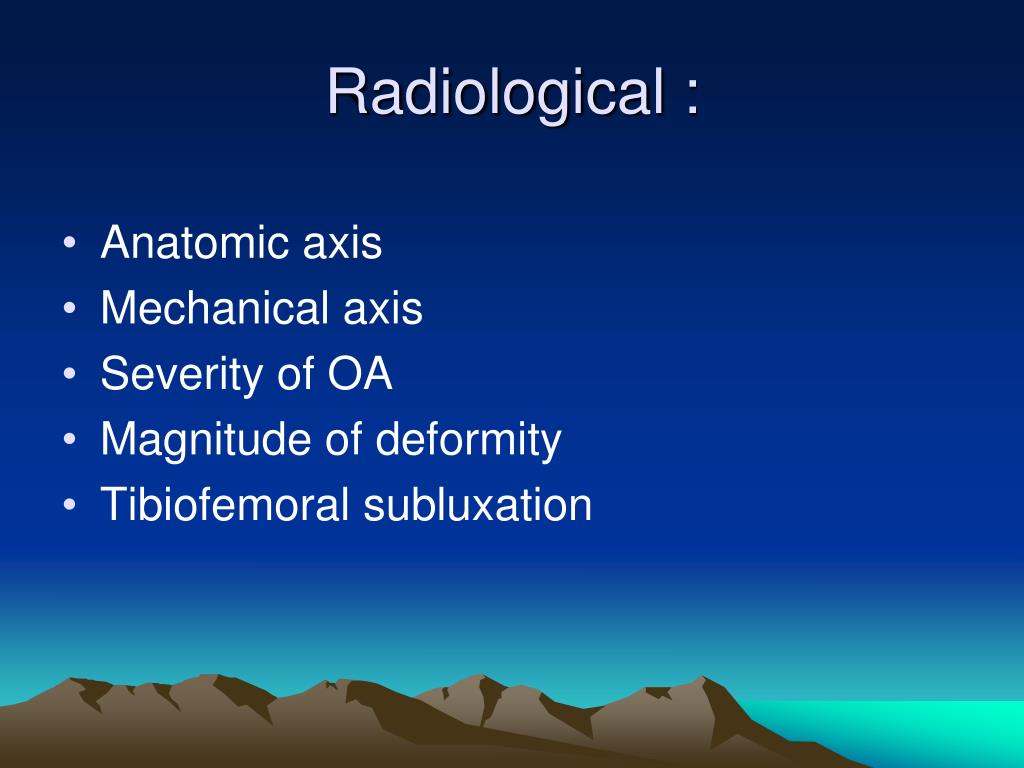 Radiological :

• Anatomic axis
• Mechanical axis
• Severity of OA
• Magnitude of deformity
• Tibiofemoral subluxation